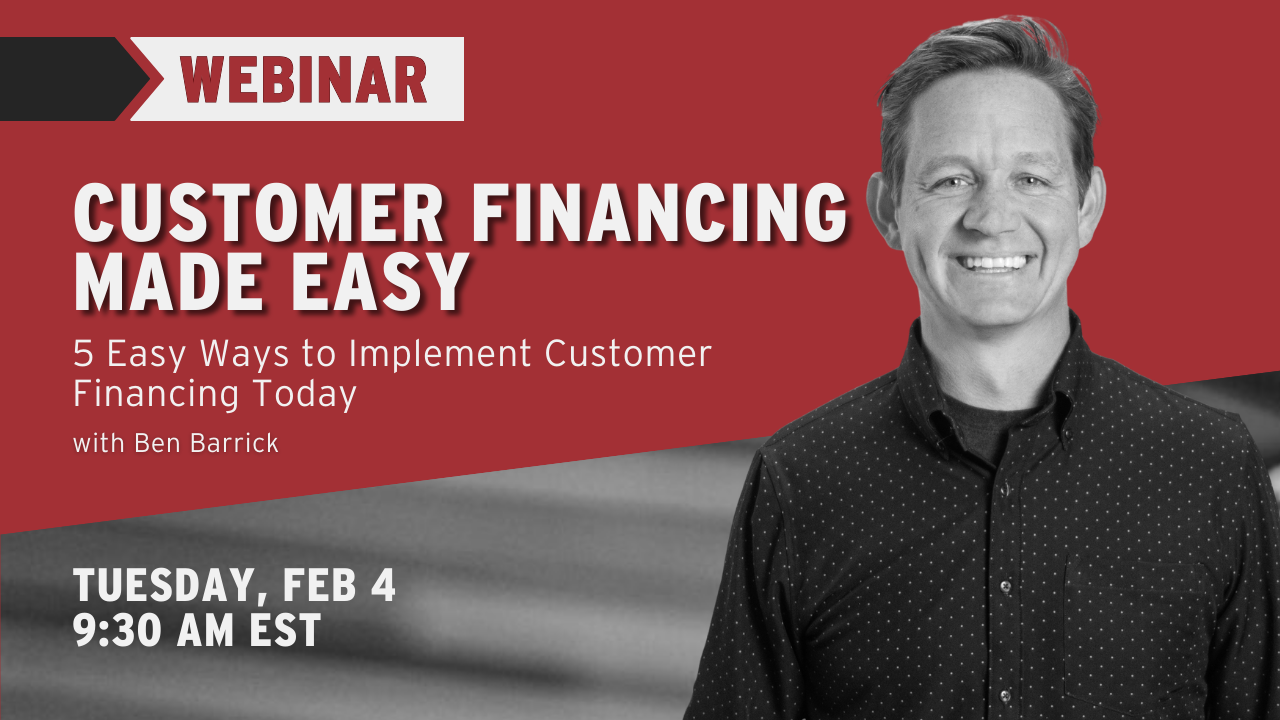 WEBINAR

CUSTOMER FINANCING MADE EASY

5 Easy Ways to Implement Customer Financing Today

with Ben Barrick

TUESDAY, FEB 4
9:30 AM EST